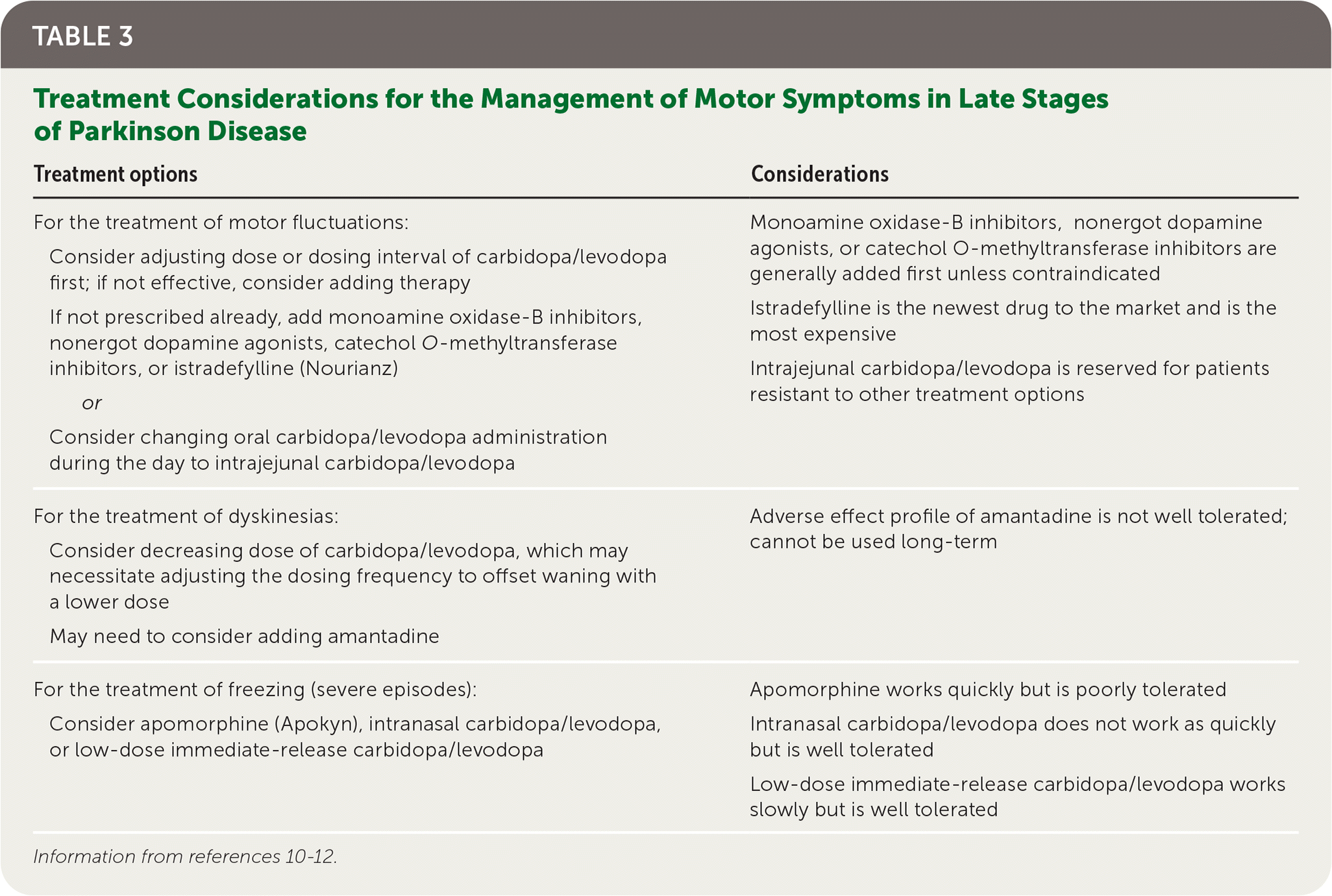 TABLE 3

Treatment Considerations for the Management of Motor Symptoms in Late Stages of Parkinson Disease

| Treatment options | Considerations |
|---|---|
| For the treatment of motor fluctuations: Consider adjusting dose or dosing interval of carbidopa/levodopa first; if not effective, consider adding therapy If not prescribed already, add monoamine oxidase-B inhibitors, nonergot dopamine agonists, catechol O-methyltransferase inhibitors, or istradefylline (Nourianz) or Consider changing oral carbidopa/levodopa administration during the day to intrajejunal carbidopa/levodopa | Monoamine oxidase-B inhibitors, nonergot dopamine agonists, or catechol O-methyltransferase inhibitors are generally added first unless contraindicated Istradefylline is the newest drug to the market and is the most expensive Intrajejunal carbidopa/levodopa is reserved for patients resistant to other treatment options |
| For the treatment of dyskinesias: Consider decreasing dose of carbidopa/levodopa, which may necessitate adjusting the dosing frequency to offset waning with a lower dose May need to consider adding amantadine | Adverse effect profile of amantadine is not well tolerated; cannot be used long-term |
| For the treatment of freezing (severe episodes): Consider apomorphine (Apokyn), intranasal carbidopa/levodopa, or low-dose immediate-release carbidopa/levodopa | Apomorphine works quickly but is poorly tolerated Intranasal carbidopa/levodopa does not work as quickly but is well tolerated Low-dose immediate-release carbidopa/levodopa works slowly but is well tolerated |

Information from references 10-12.